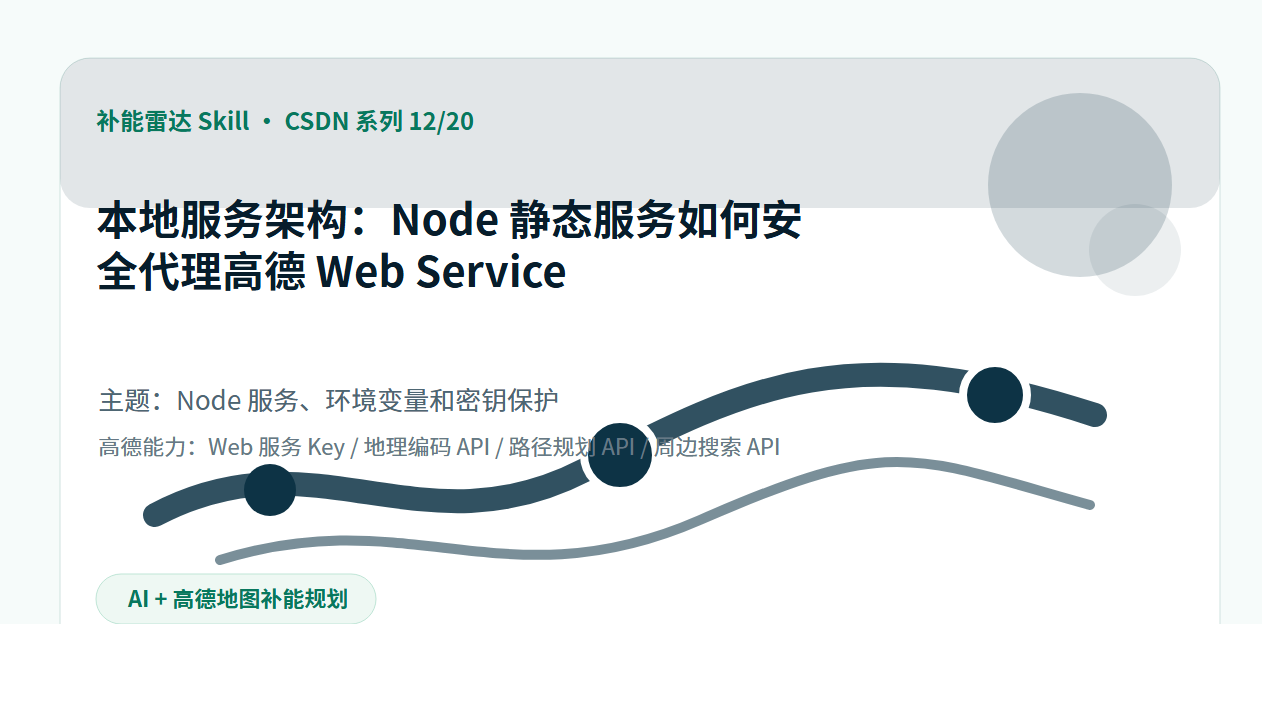 补能雷达 Skill · CSDN 系列 12/20

本地服务架构：Node 静态服务如何安全代理高德 Web Service

主题：Node 服务、环境变量和密钥保护

高德能力：Web 服务 Key / 地理编码 API / 路径规划 API / 周边搜索 API

AI + 高德地图补能规划